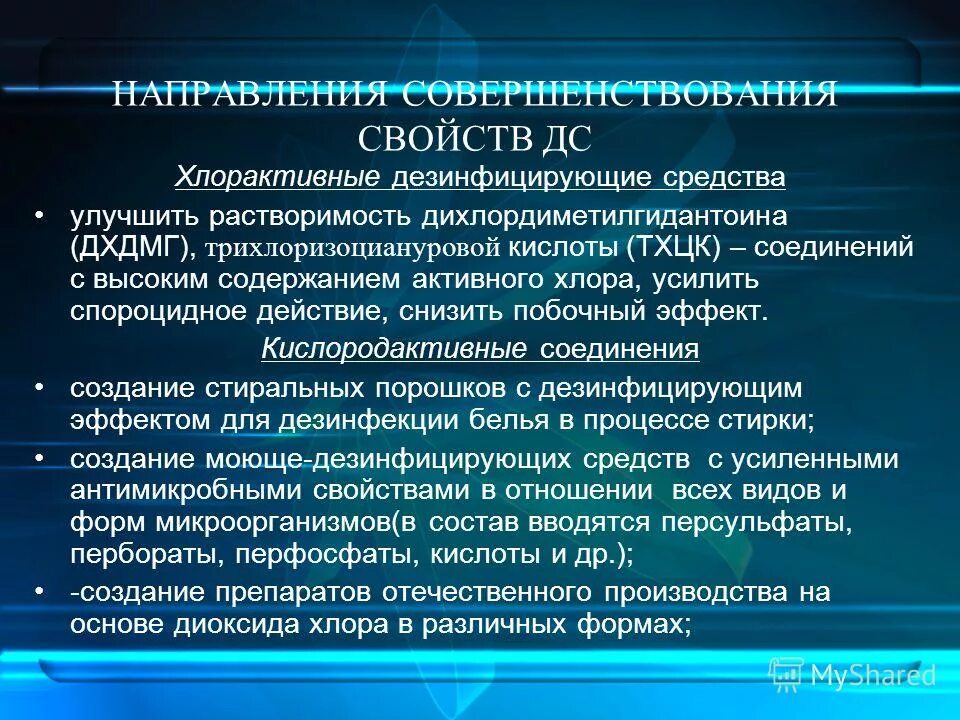 НАПРАВЛЕНИЯ СОВЕРШЕНСТВОВАНИЯ СВОЙСТВ ДС

Хлорактивные дезинфицирующие средства

• улучшить растворимость дихлордиметилгидантоина (ДХДМГ), трихлоризоциануровой кислоты (ТХЦК) – соединений с высоким содержанием активного хлора, усилить спороцидное действие, снизить побочный эффект.

Кислородактивные соединения

• создание стиральных порошков с дезинфицирующим эффектом для дезинфекции белья в процессе стирки;

• создание моюще-дезинфицирующих средств с усиленными антимикробными свойствами в отношении всех видов и форм микроорганизмов(в состав вводятся персульфаты, пербораты, перфосфаты, кислоты и др.);

• -создание препаратов отечественного производства на основе диоксида хлора в различных формах;

MyShared